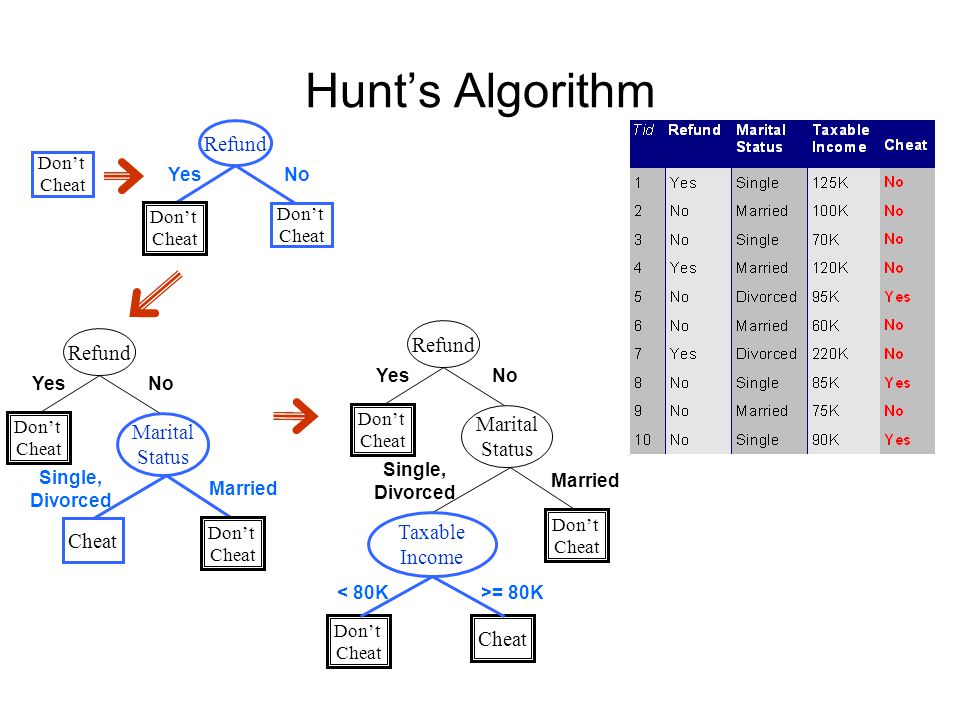 Hunt's Algorithm

Don't Cheat

Refund
Yes No
Don't Cheat
Don't Cheat

Refund
Yes No
Don't Cheat
Marital Status
Single, Divorced
Married
Cheat
Don't Cheat

Refund
Yes No
Don't Cheat
Marital Status
Single, Divorced
Married
Taxable Income
Don't Cheat
< 80K
>= 80K
Don't Cheat
Cheat

| Tid | Refund | Marital Status | Taxable Income | Cheat |
|---|---|---|---|---|
| 1 | Yes | Single | 125K | No |
| 2 | No | Married | 100K | No |
| 3 | No | Single | 70K | No |
| 4 | Yes | Married | 120K | No |
| 5 | No | Divorced | 95K | Yes |
| 6 | No | Married | 60K | No |
| 7 | Yes | Divorced | 220K | No |
| 8 | No | Single | 85K | Yes |
| 9 | No | Married | 75K | No |
| 10 | No | Single | 90K | Yes |